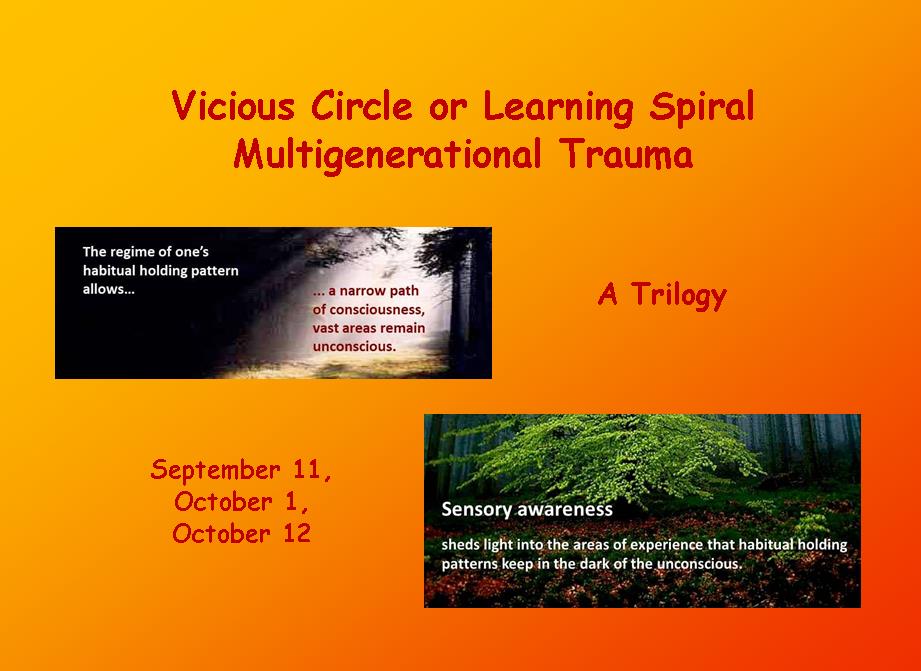 Vicious Circle or Learning Spiral
Multigenerational Trauma

The regime of one's habitual holding pattern allows...

... a narrow path of consciousness, vast areas remain unconscious.

A Trilogy

September 11,
October 1,
October 12

Sensory awareness

sheds light into the areas of experience that habitual holding patterns keep in the dark of the unconscious.